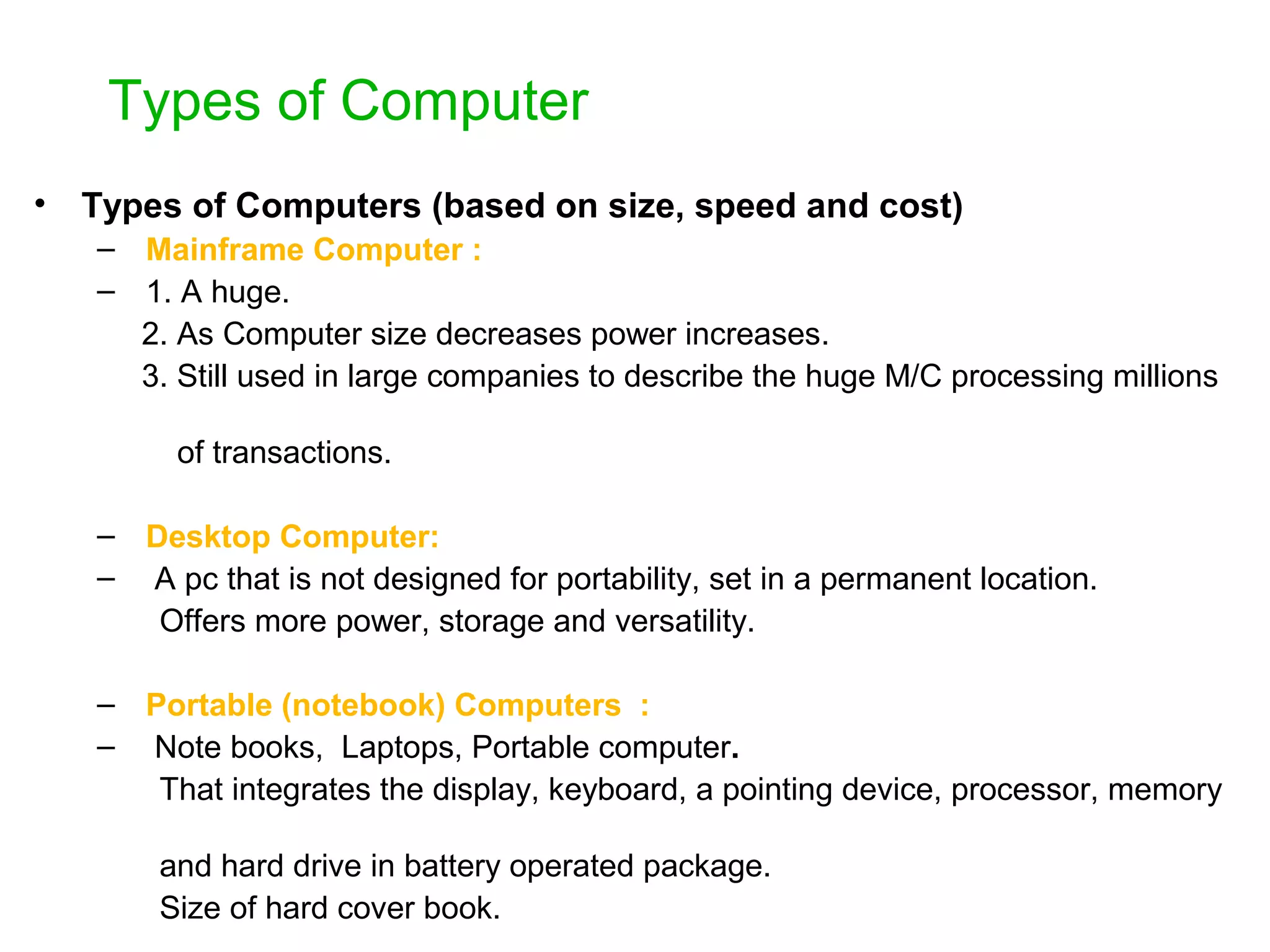 Types of Computer

• Types of Computers (based on size, speed and cost)
– Mainframe Computer :
– 1. A huge.
2. As Computer size decreases power increases.
3. Still used in large companies to describe the huge M/C processing millions of transactions.

– Desktop Computer:
– A pc that is not designed for portability, set in a permanent location.
Offers more power, storage and versatility.

– Portable (notebook) Computers :
– Note books, Laptops, Portable computer.
That integrates the display, keyboard, a pointing device, processor, memory and hard drive in battery operated package.
Size of hard cover book.